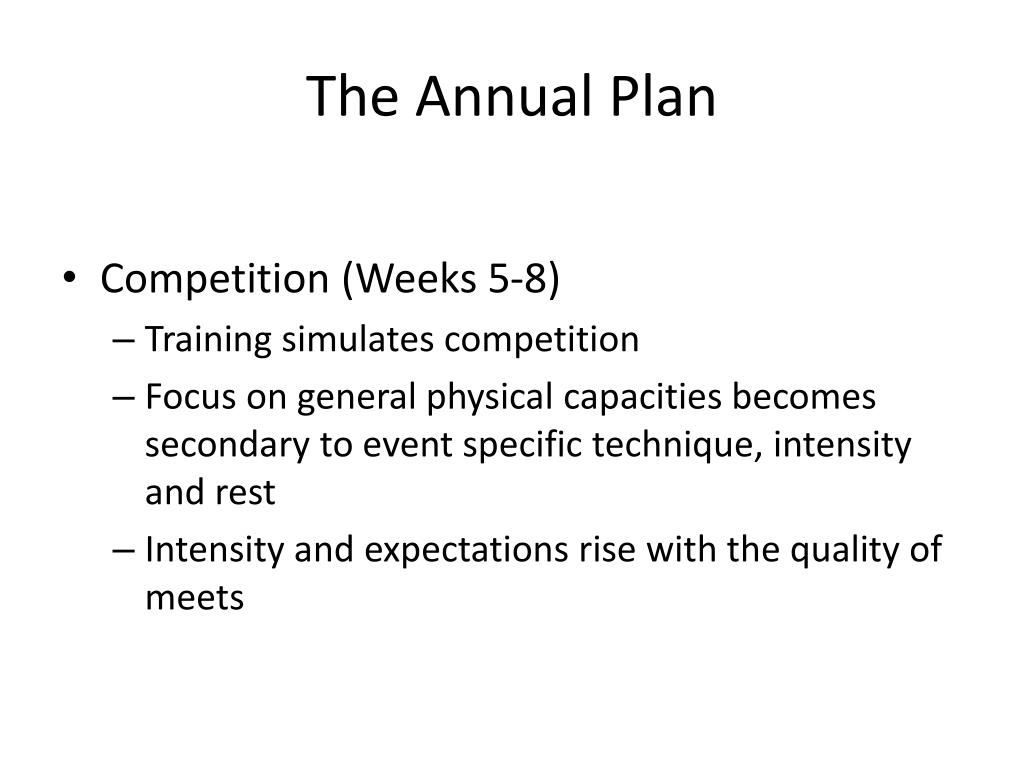 The Annual Plan

• Competition (Weeks 5-8)
– Training simulates competition
– Focus on general physical capacities becomes secondary to event specific technique, intensity and rest
– Intensity and expectations rise with the quality of meets